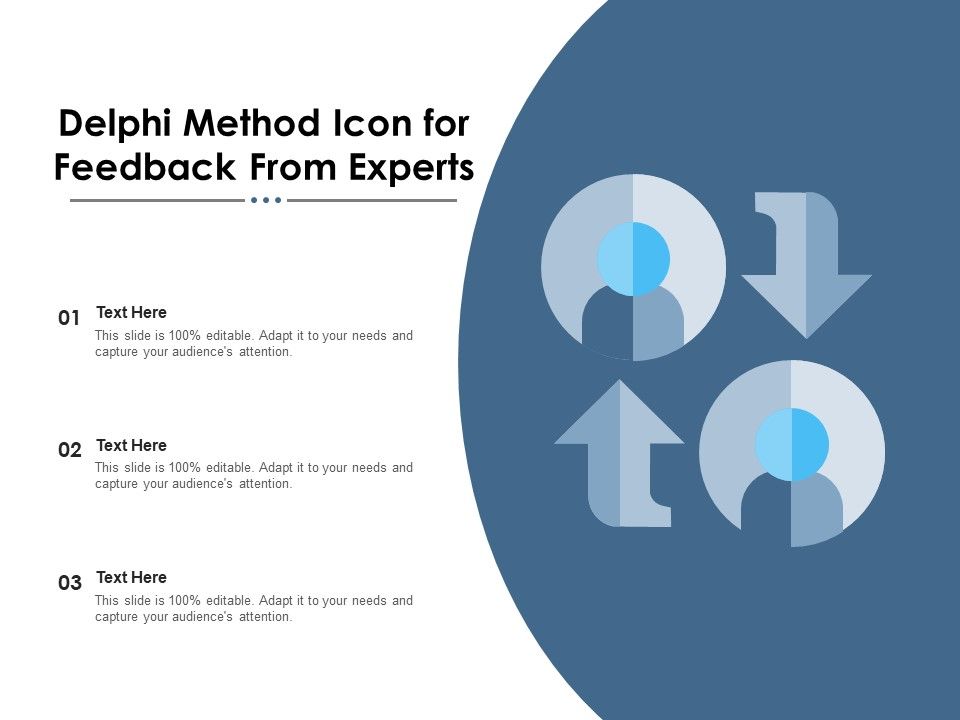 Delphi Method Icon for Feedback From Experts

01 Text Here
This slide is 100% editable. Adapt it to your needs and capture your audience's attention.

02 Text Here
This slide is 100% editable. Adapt it to your needs and capture your audience's attention.

03 Text Here
This slide is 100% editable. Adapt it to your needs and capture your audience's attention.